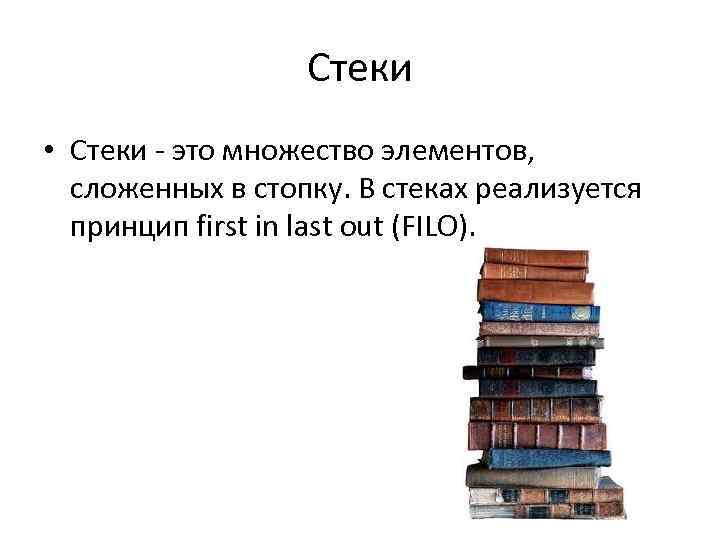 Стеки

• Стеки - это множество элементов, сложенных в стопку. В стеках реализуется принцип first in last out (FILO).